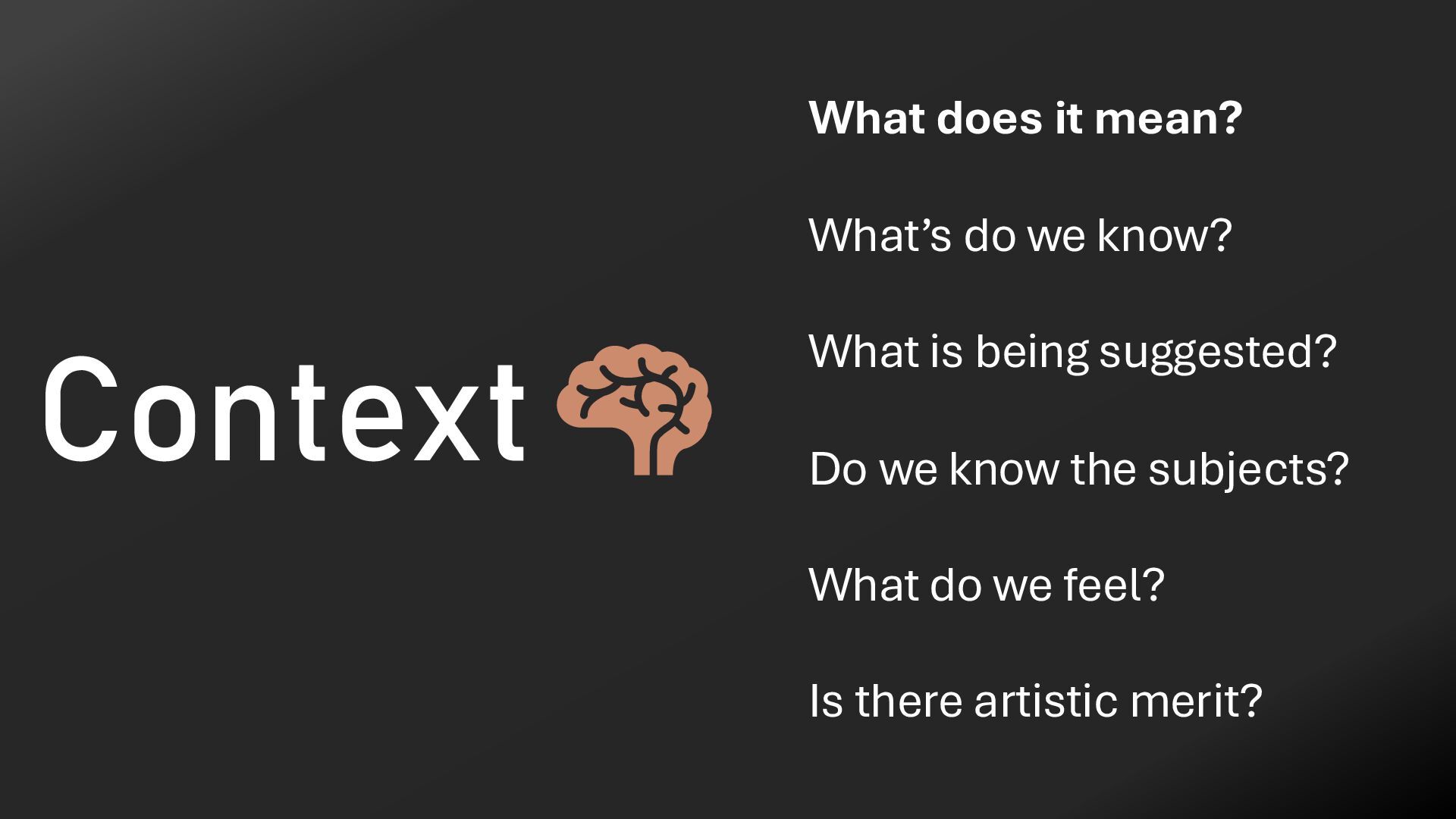 Context

What does it mean?

What’s do we know?

What is being suggested?

Do we know the subjects?

What do we feel?

Is there artistic merit?